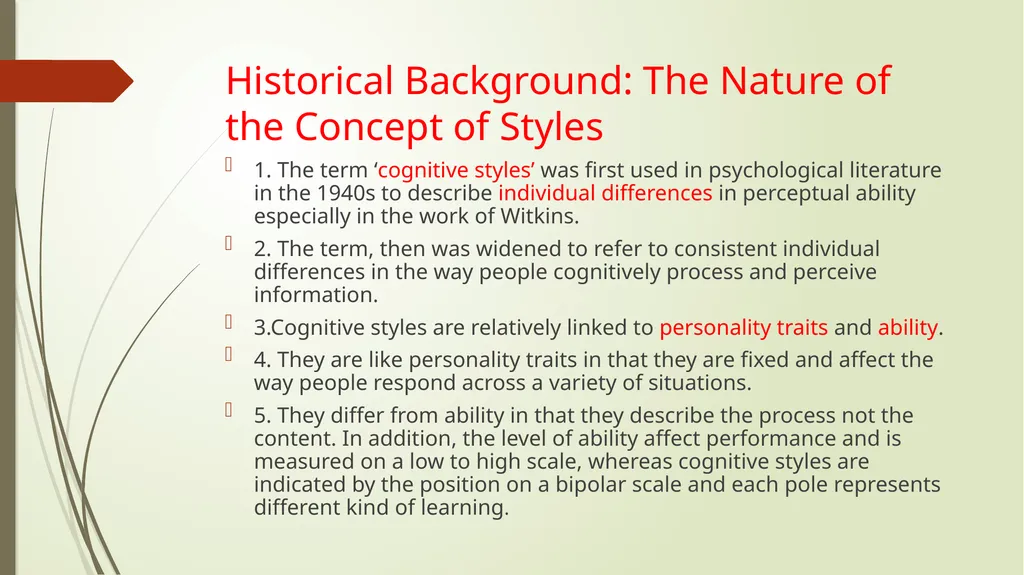 Historical Background: The Nature of the Concept of Styles

1. The term ‘cognitive styles’ was first used in psychological literature in the 1940s to describe individual differences in perceptual ability especially in the work of Witkins.

2. The term, then was widened to refer to consistent individual differences in the way people cognitively process and perceive information.

3.Cognitive styles are relatively linked to personality traits and ability.

4. They are like personality traits in that they are fixed and affect the way people respond across a variety of situations.

5. They differ from ability in that they describe the process not the content. In addition, the level of ability affect performance and is measured on a low to high scale, whereas cognitive styles are indicated by the position on a bipolar scale and each pole represents different kind of learning.